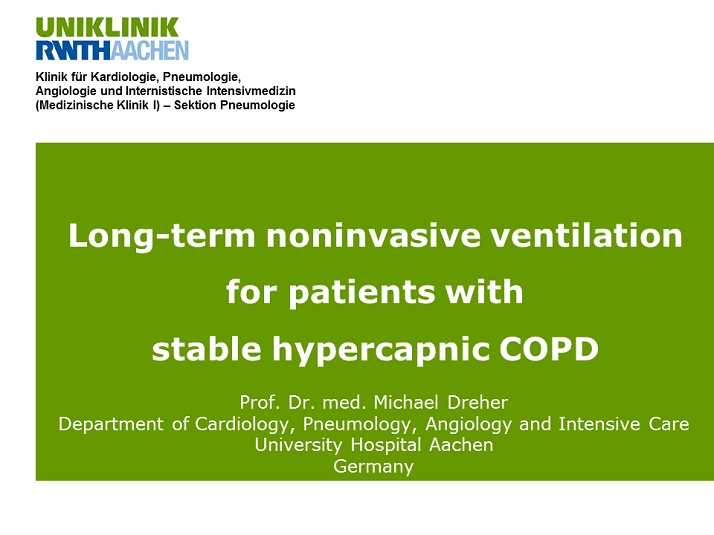 UNIKLINIK
RWTHAACHEN

Klinik für Kardiologie, Pneumologie, Angiologie und Internistische Intensivmedizin (Medizinische Klinik I) – Sektion Pneumologie

Long-term noninvasive ventilation for patients with stable hypercapnic COPD

Prof. Dr. med. Michael Dreher
Department of Cardiology, Pneumology, Angiology and Intensive Care
University Hospital Aachen
Germany